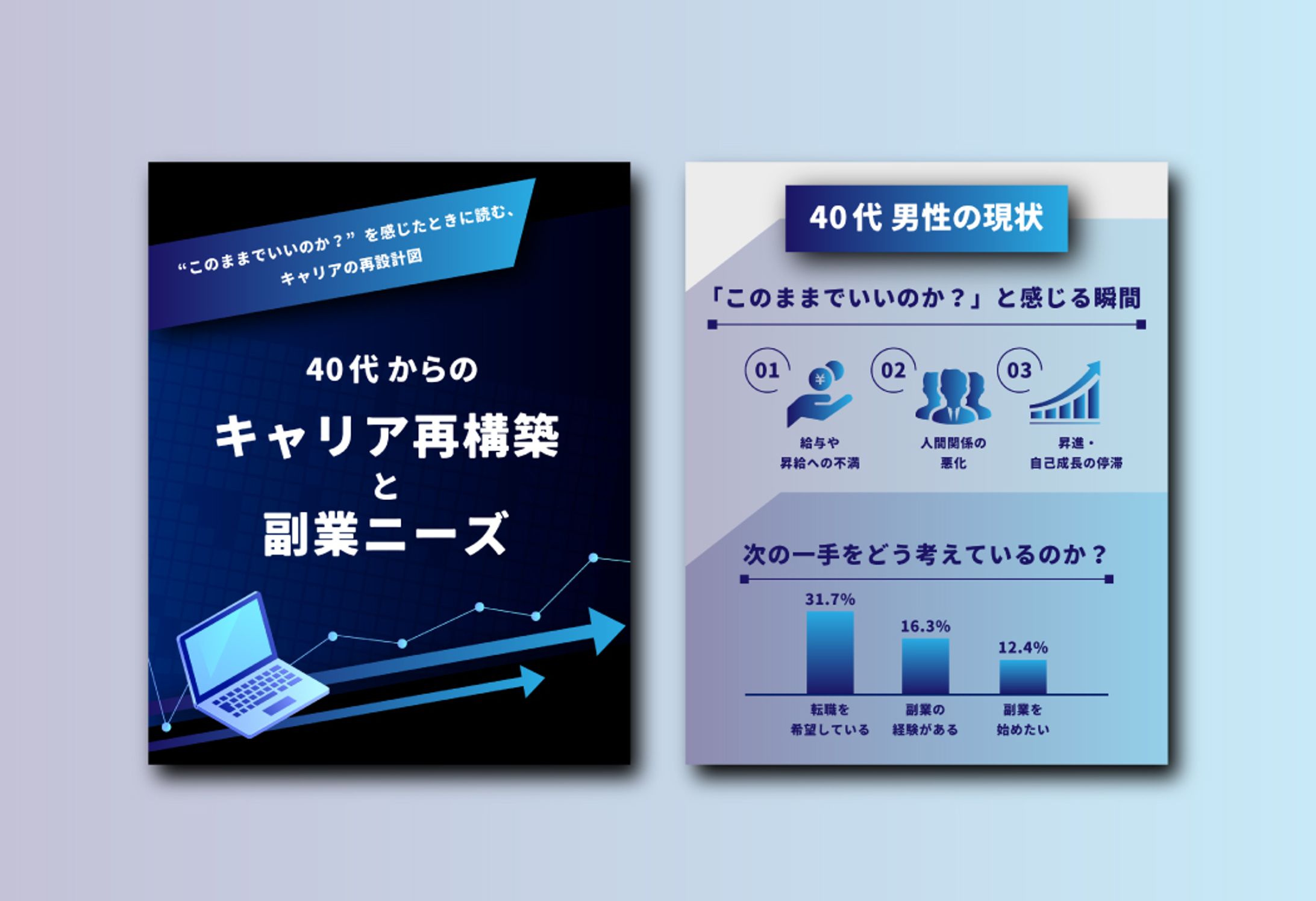 “このままでいいのか？” を感じたときに読む、
キャリアの再設計図

40代からの
キャリア再構築
と
副業ニーズ

40代 男性の現状

「このままでいいのか？」と感じる瞬間

01
¥
給与や
昇給への不満

02
人間関係の
悪化

03
昇進・
自己成長の停滞

次の一手をどう考えているのか？

31.7%
転職を
希望している

16.3%
副業の
経験がある

12.4%
副業を
始めたい